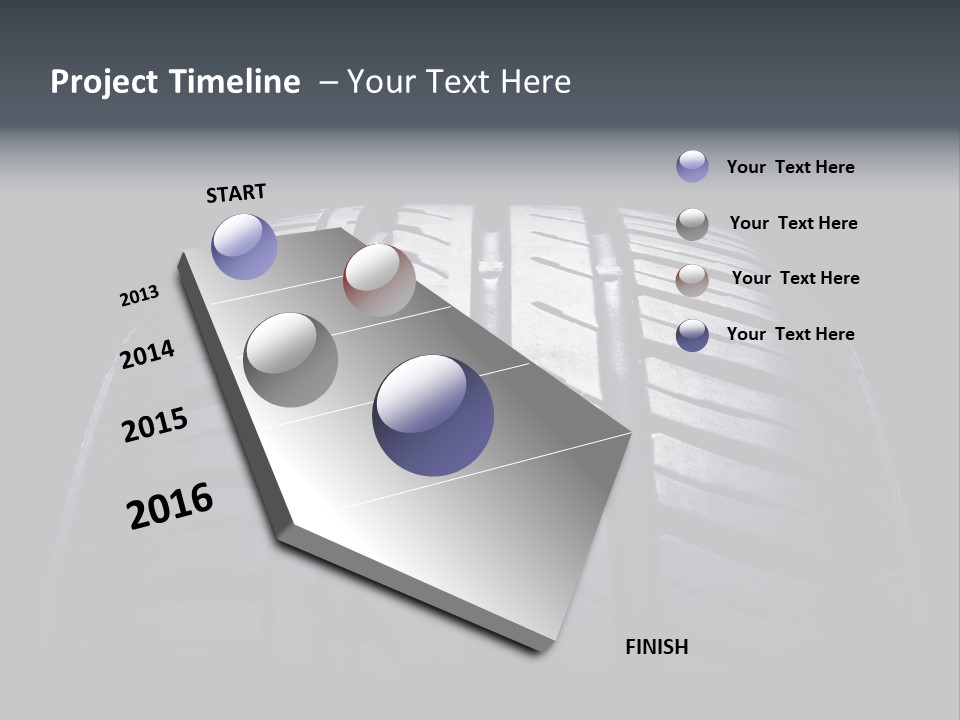 Project Timeline – Your Text Here

Your Text Here

Your Text Here

Your Text Here

Your Text Here

START

2013

2014

2015

2016

FINISH